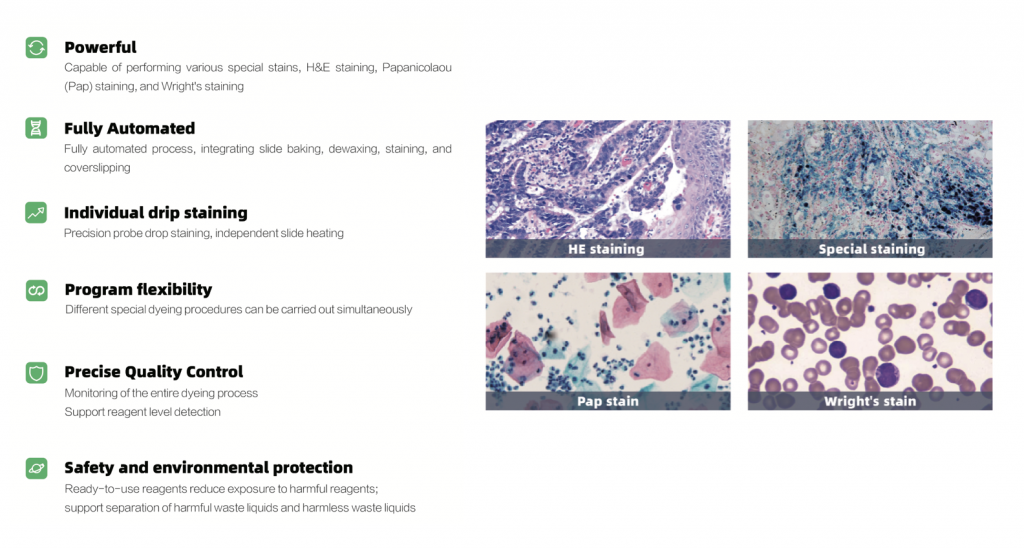 Powerful
Capable of performing various special stains, H&E staining, Papanicolaou (Pap) staining, and Wright's staining

Fully Automated
Fully automated process, integrating slide baking, dewaxing, staining, and coverslipping

Individual drip staining
Precision probe drop staining, independent slide heating

Program flexibility
Different special dyeing procedures can be carried out simultaneously

Precise Quality Control
Monitoring of the entire dyeing process
Support reagent level detection

Safety and environmental protection
Ready-to-use reagents reduce exposure to harmful reagents;
support separation of harmful waste liquids and harmless waste liquids

HE staining

Special staining

Pap stain

Wright's stain